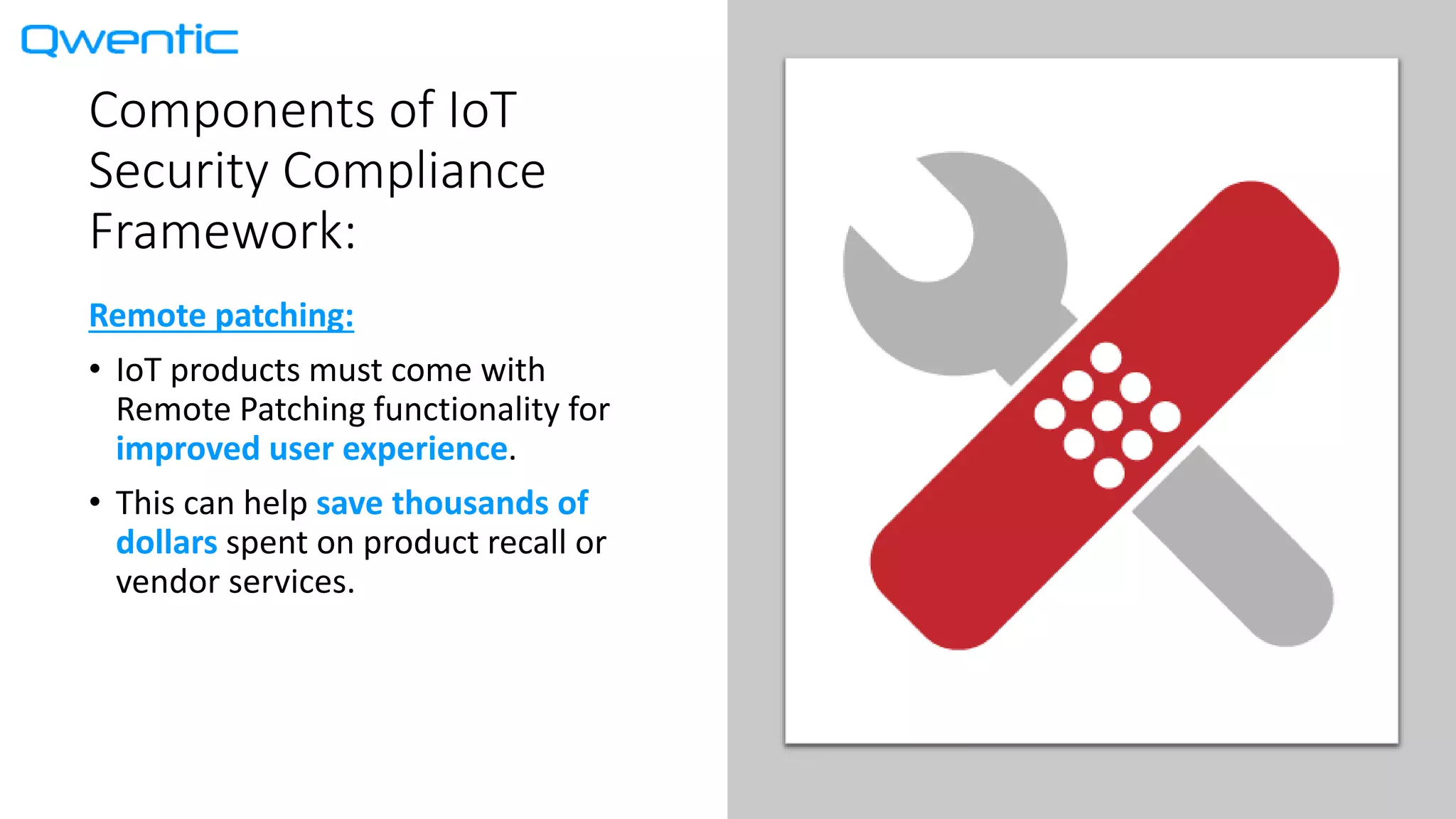 Qwentic

Components of IoT Security Compliance Framework:

Remote patching:

• IoT products must come with Remote Patching functionality for improved user experience.

• This can help save thousands of dollars spent on product recall or vendor services.